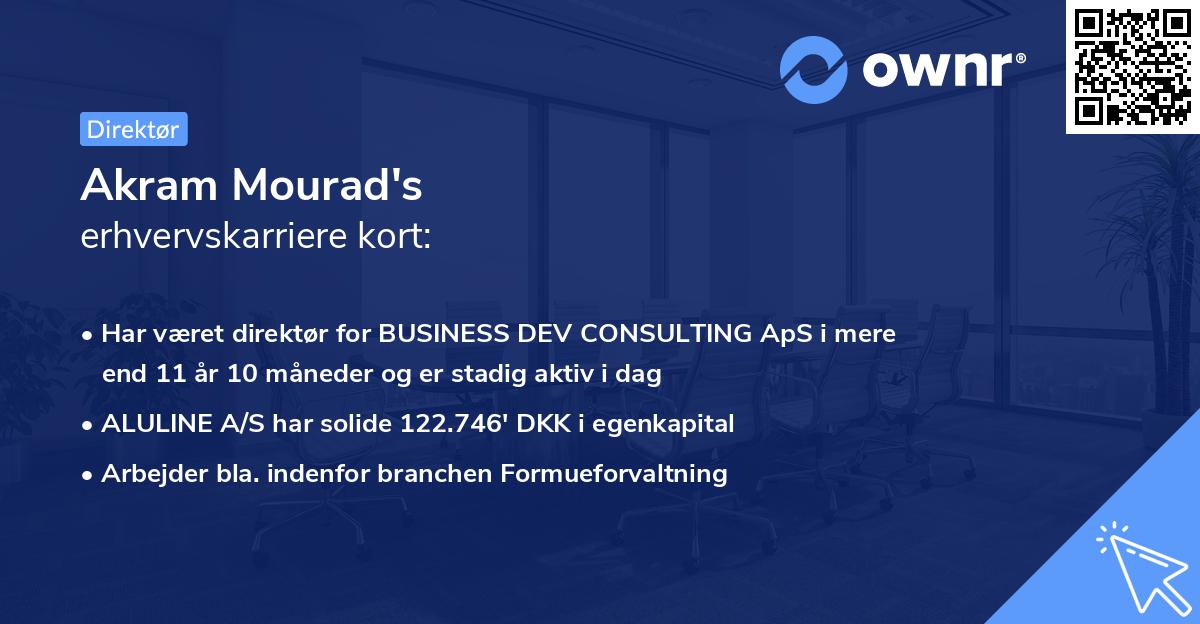 ownr®

Direktør

Akram Mourad's
erhvervskarriere kort:

• Har været direktør for BUSINESS DEV CONSULTING ApS i mere end 11 år 10 måneder og er stadig aktiv i dag
• ALULINE A/S har solide 122.746' DKK i egenkapital
• Arbejder bla. indenfor branchen Formueforvaltning